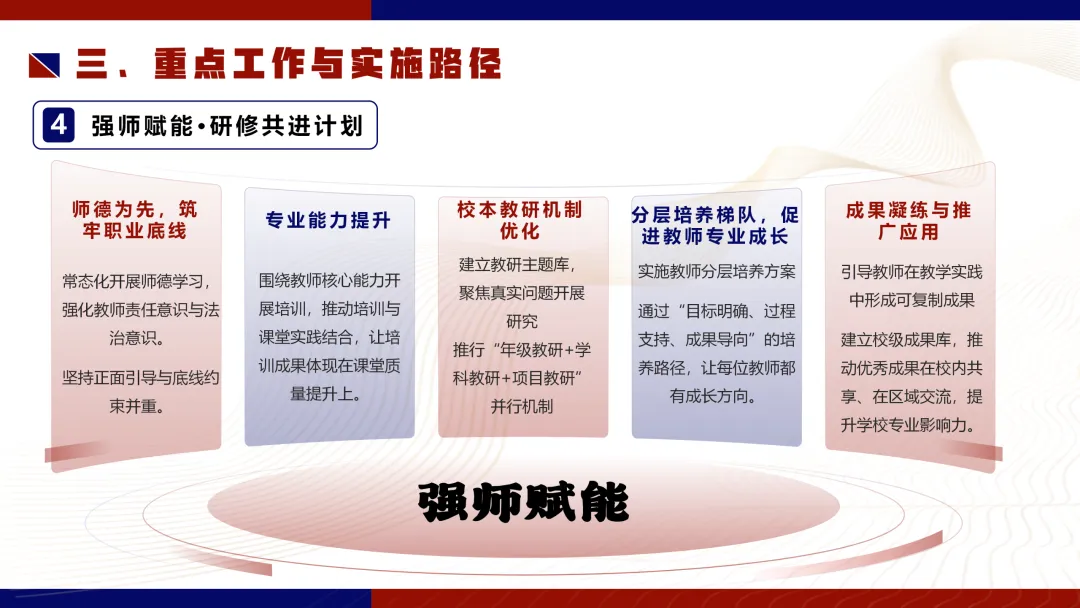 三、重点工作与实施路径

4 强师赋能·研修共进计划

师德为先，筑牢职业底线

常态化开展师德学习，强化教师责任意识与法治意识。

坚持正面引导与底线约束并重。

专业能力提升

围绕教师核心能力开展培训，推动培训与课堂实践结合，让培训成果体现在课堂质量提升上。

校本教研机制优化

建立教研主题库，聚焦真实问题开展研究

推行“年级教研+学科教研+项目教研”并行机制

分层培养梯队，促进教师专业成长

实施教师分层培养方案

通过“目标明确、过程支持、成果导向”的培养路径，让每位教师都有成长方向。

成果凝练与推广应用

引导教师在教学实践中形成可复制成果

建立校级成果库，推动优秀成果在校内共享、在区域交流，提升学校专业影响力。

强师赋能